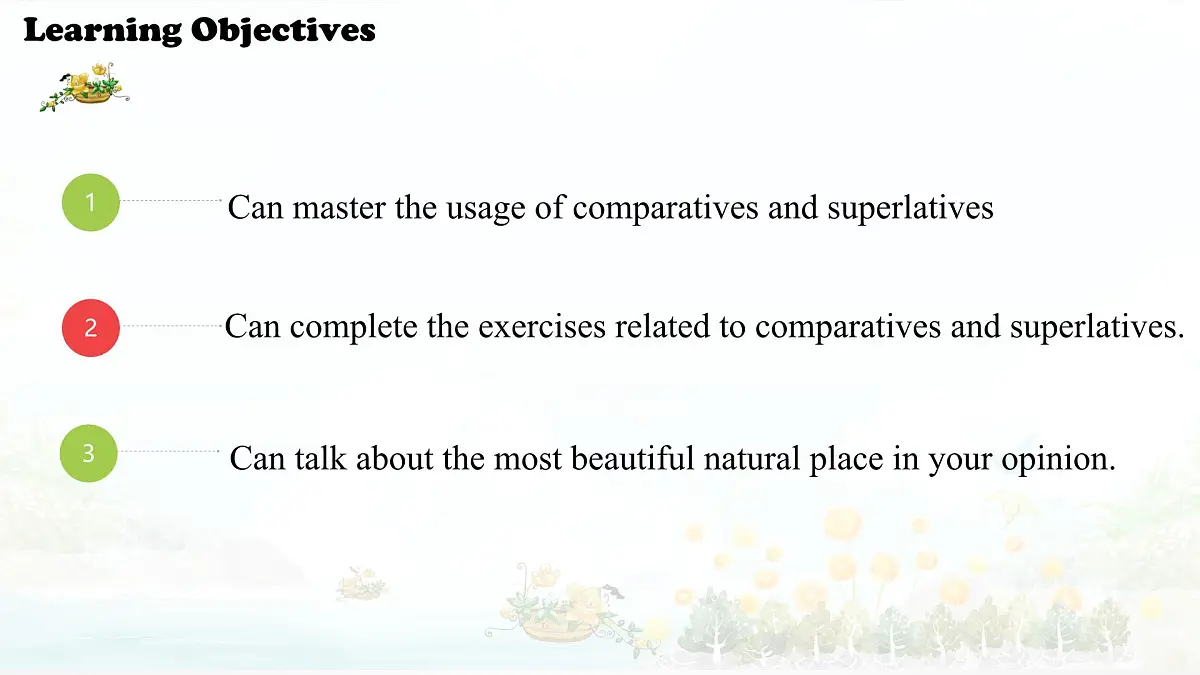 Learning Objectives

1 Can master the usage of comparatives and superlatives

2 Can complete the exercises related to comparatives and superlatives.

3 Can talk about the most beautiful natural place in your opinion.